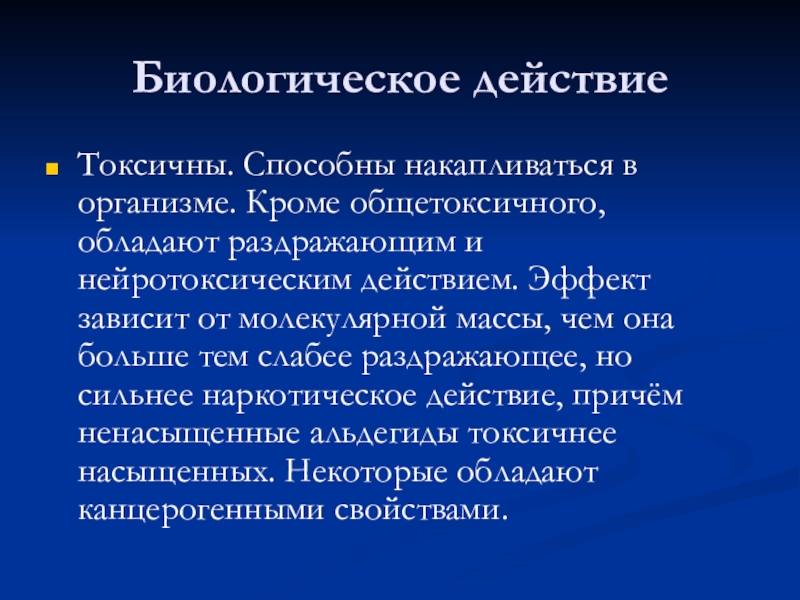 Биологическое действие

Токсичны. Способны накапливаться в организме. Кроме общетоксичного, обладают раздражающим и нейротоксическим действием. Эффект зависит от молекулярной массы, чем она больше тем слабее раздражающее, но сильнее наркотическое действие, причём ненасыщенные альдегиды токсичнее насыщенных. Некоторые обладают канцерогенными свойствами.